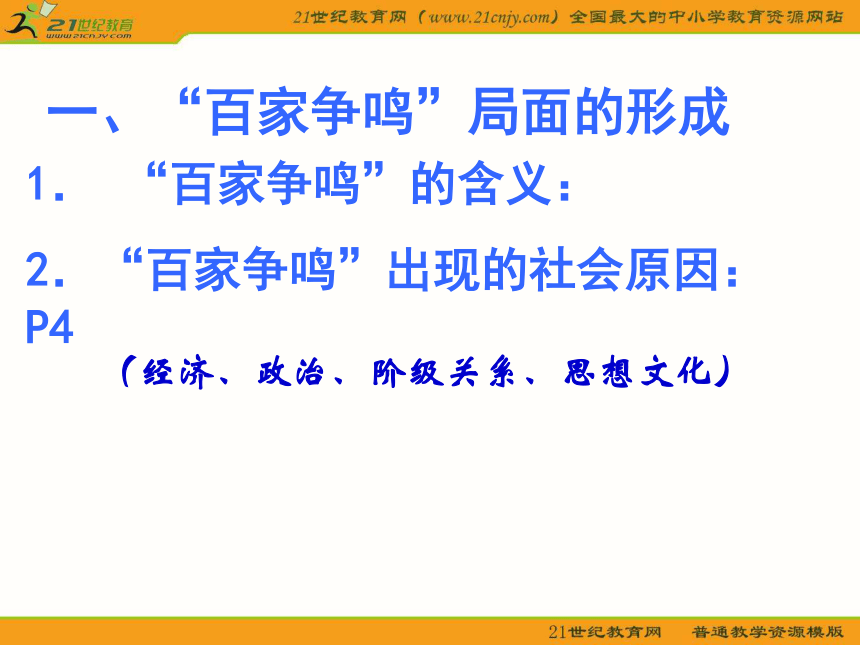 21世纪教育
www.21cnjy.com

21世纪教育网（www.21cnjy.com）全国最大的中小学教育资源网站

一、“百家争鸣”局面的形成

1. “百家争鸣”的含义：

2. “百家争鸣”出现的社会原因：P4

（经济、政治、阶级关系、思想文化）

21世纪教育网　普通教学资源模版